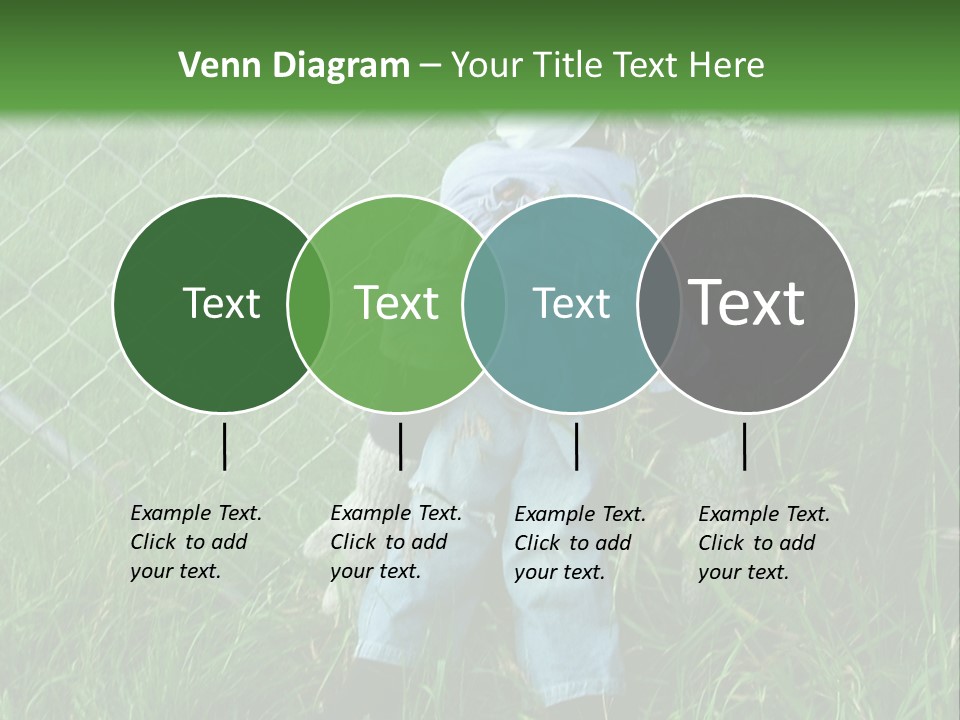 Venn Diagram – Your Title Text Here

Text

Text

Text

Text

Example Text. Click to add your text.

Example Text. Click to add your text.

Example Text. Click to add your text.

Example Text. Click to add your text.